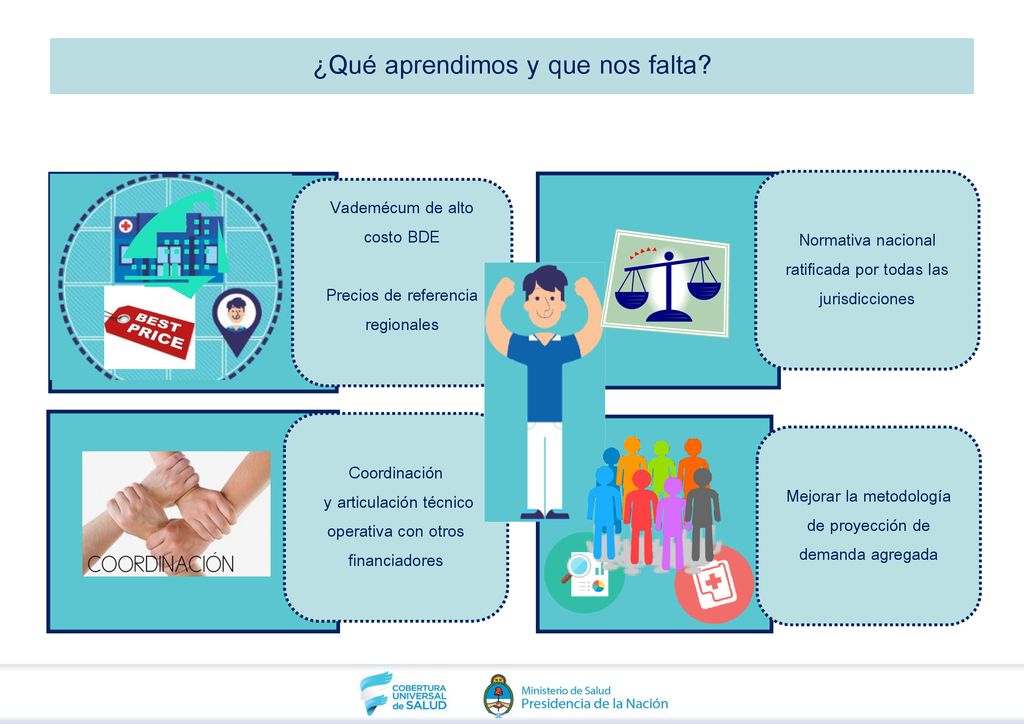 ¿Qué aprendimos y que nos falta?

BEST PRICE

Vademécum de alto costo BDE

Precios de referencia regionales

Normativa nacional ratificada por todas las jurisdicciones

COORDINACIÓN

Coordinación y articulación técnico operativa con otros financiadores

Mejorar la metodología de proyección de demanda agregada

COBERTURA UNIVERSAL de SALUD

Ministerio de Salud
Presidencia de la Nación